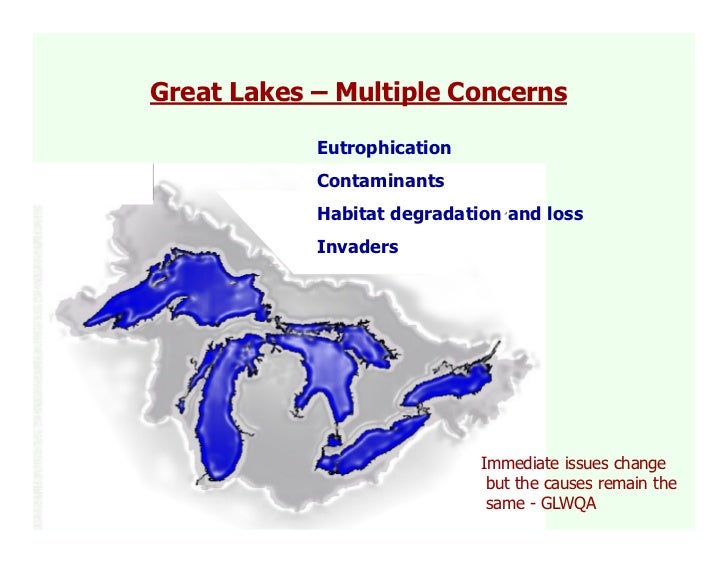 Great Lakes – Multiple Concerns

Eutrophication

Contaminants

Habitat degradation and loss

Invaders

Immediate issues change but the causes remain the same - GLWQA